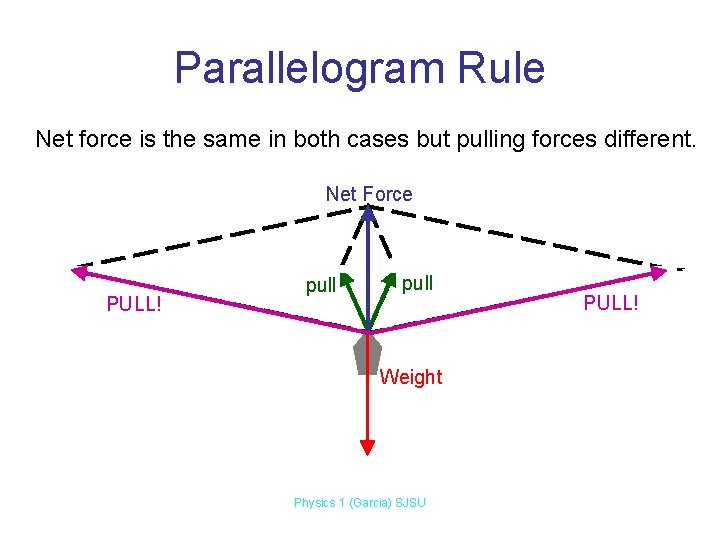 Parallelogram Rule

Net force is the same in both cases but pulling forces different.

Net Force

pull

pull

PULL!

PULL!

Weight

Physics 1 (Garcia) SJSU